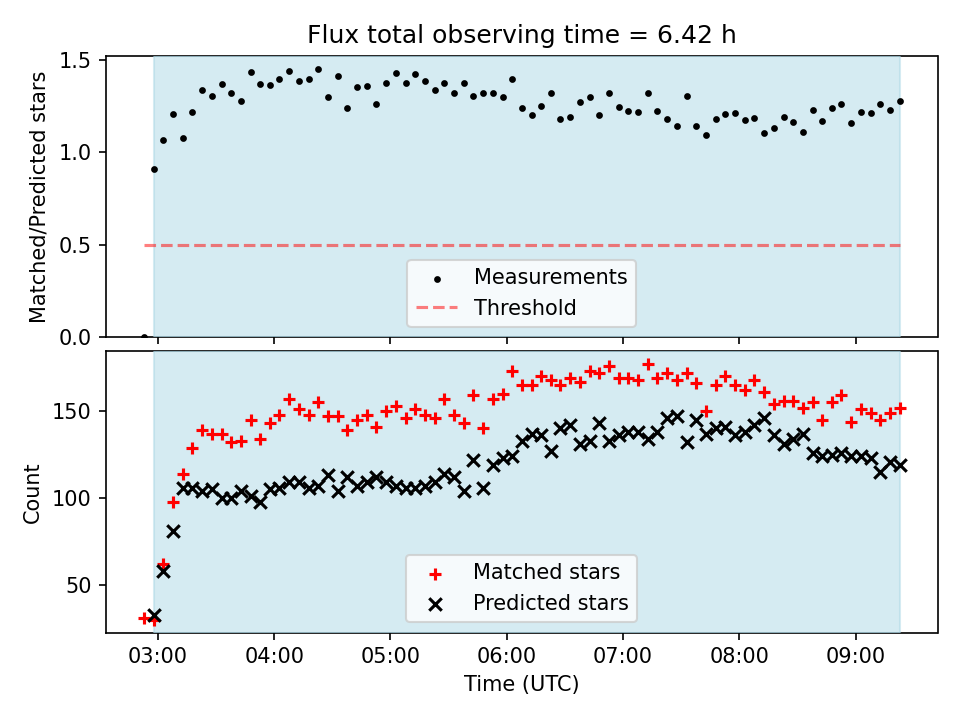 Flux total observing time = 6.42 h

Matched/Predicted stars

1.5
1.0
0.5
0.0

Measurements
Threshold

Count

150
100
50

Matched stars
Predicted stars

03:00
04:00
05:00
06:00
07:00
08:00
09:00

Time (UTC)